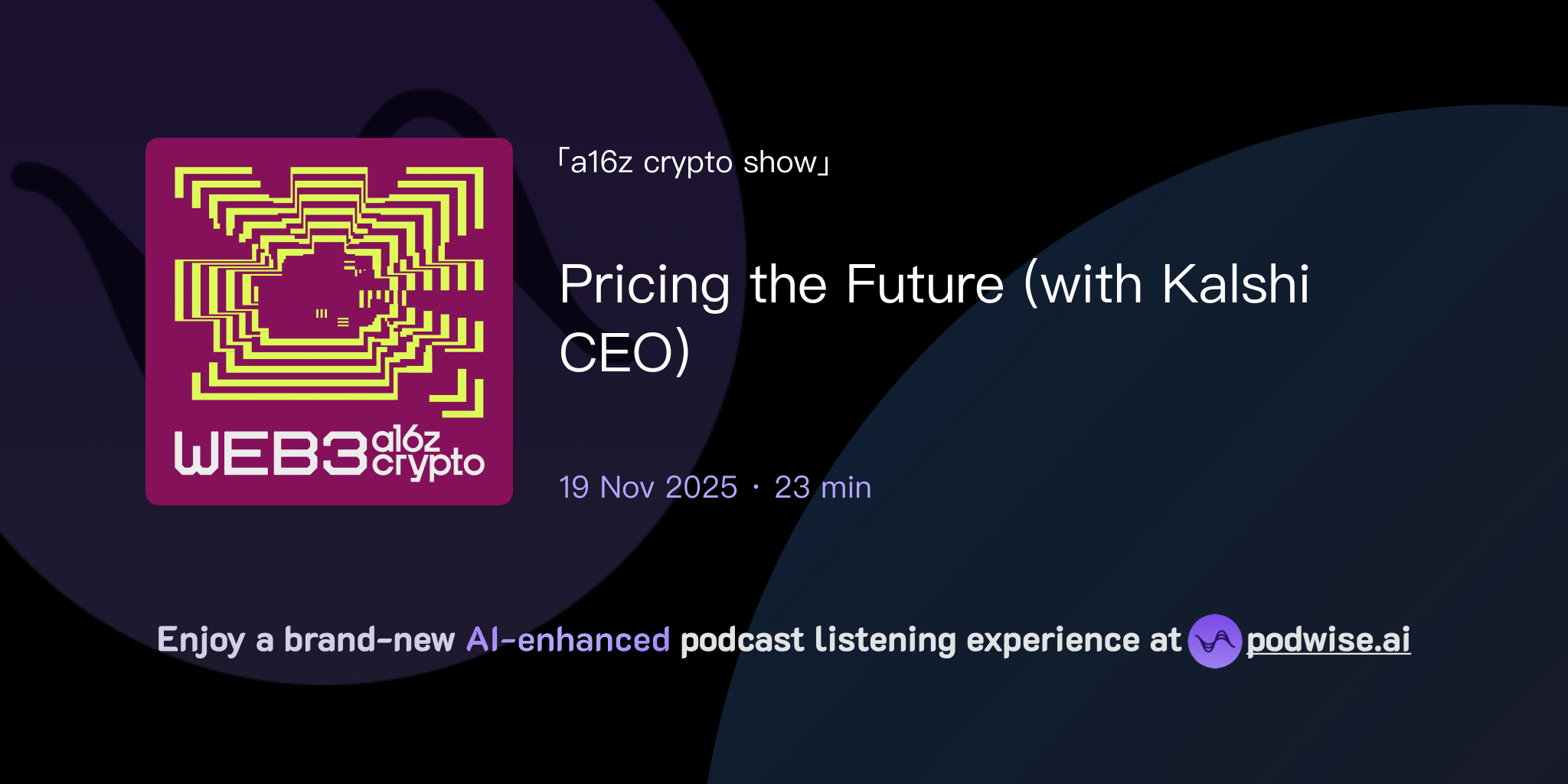 WEB3 a16z crypto

「a16z crypto show」

Pricing the Future (with Kalshi CEO)

19 Nov 2025 · 23 min

Enjoy a brand-new AI-enhanced podcast listening experience at podwise.ai